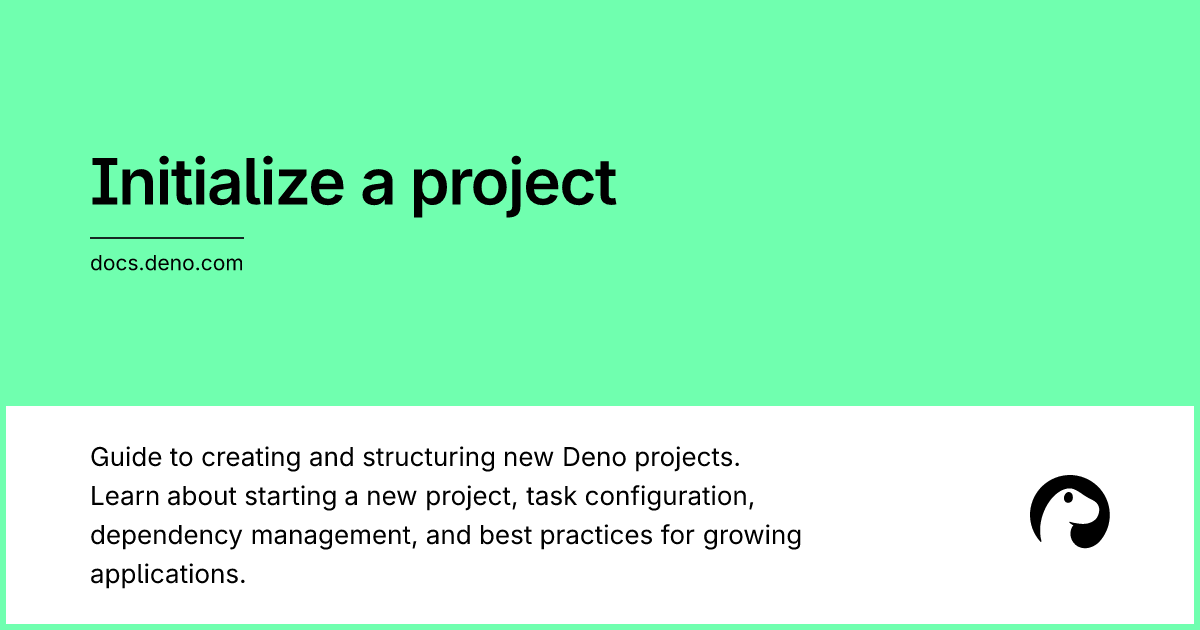 Initialize a project

docs.deno.com

Guide to creating and structuring new Deno projects. Learn about starting a new project, task configuration, dependency management, and best practices for growing applications.